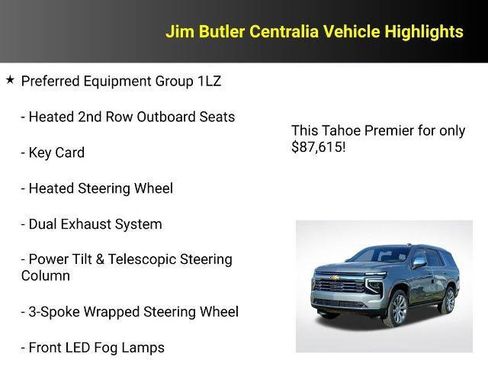 Jim Butler Centralia Vehicle Highlights

★ Preferred Equipment Group 1LZ

- Heated 2nd Row Outboard Seats

- Key Card

- Heated Steering Wheel

- Dual Exhaust System

- Power Tilt & Telescopic Steering Column

- 3-Spoke Wrapped Steering Wheel

- Front LED Fog Lamps

This Tahoe Premier for only $87,615!